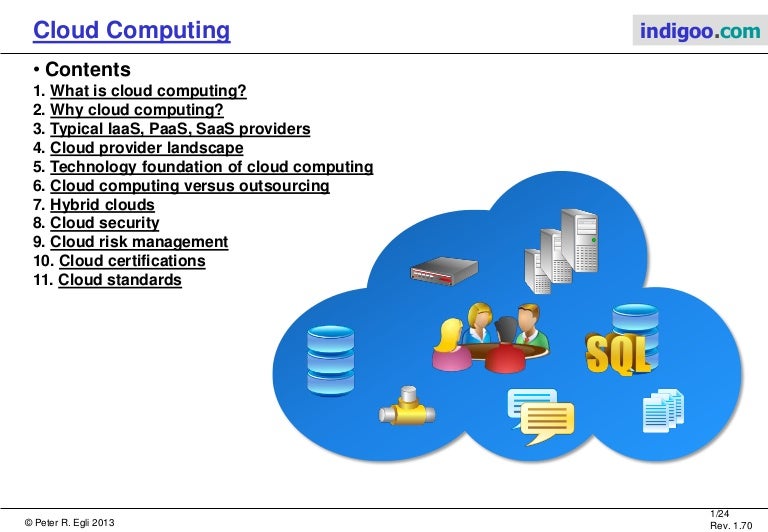 Cloud Computing

indigoo.com

• Contents
1. What is cloud computing?
2. Why cloud computing?
3. Typical IaaS, PaaS, SaaS providers
4. Cloud provider landscape
5. Technology foundation of cloud computing
6. Cloud computing versus outsourcing
7. Hybrid clouds
8. Cloud security
9. Cloud risk management
10. Cloud certifications
11. Cloud standards

SQL

© Peter R. Egli 2013

1/24
Rev. 1.70